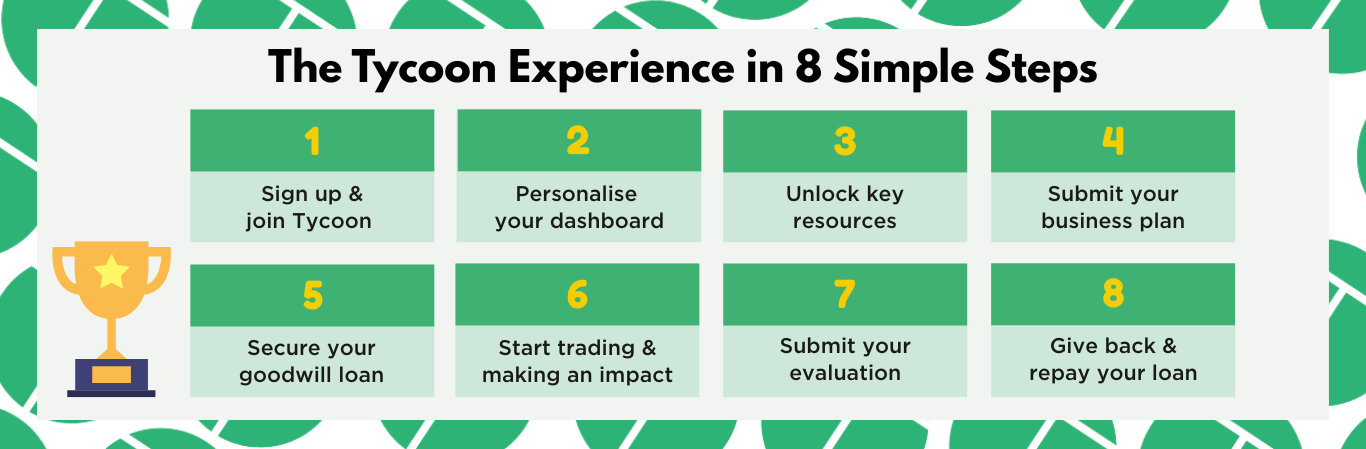 The Tycoon Experience in 8 Simple Steps

1
Sign up & join Tycoon

2
Personalise your dashboard

3
Unlock key resources

4
Submit your business plan

5
Secure your goodwill loan

6
Start trading & making an impact

7
Submit your evaluation

8
Give back & repay your loan